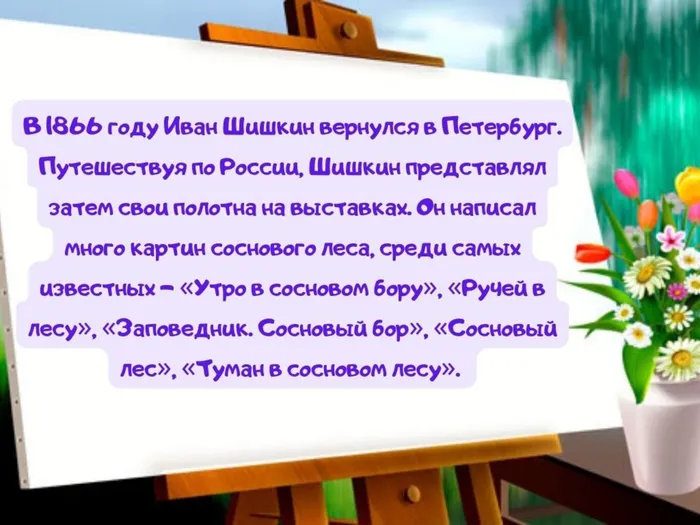 В 1866 году Иван Шишкин вернулся в Петербург. Путешествуя по России, Шишкин представлял затем свои полотна на выставках. Он написал много картин соснового леса, среди самых известных – «Утро в сосновом бору», «Ручей в лесу», «Заповедник. Сосновый бор», «Сосновый лес», «Туман в сосновом лесу».